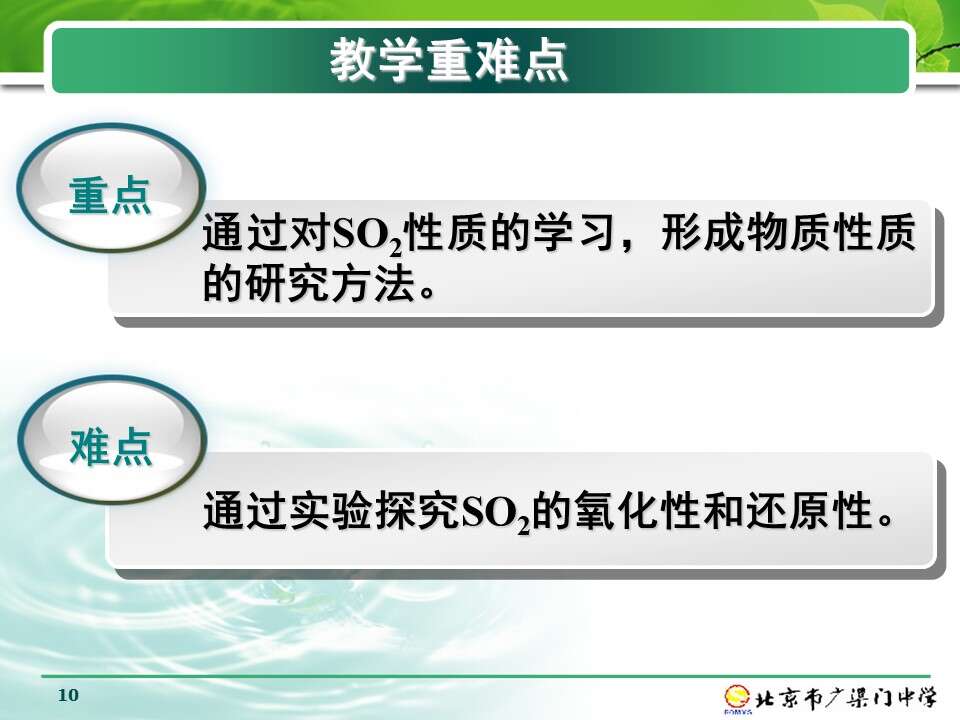 教学重难点

重点

通过对$SO_2$性质的学习，形成物质性质的研究方法。

难点

通过实验探究$SO_2$的氧化性和还原性。

10

北京市广渠门中学